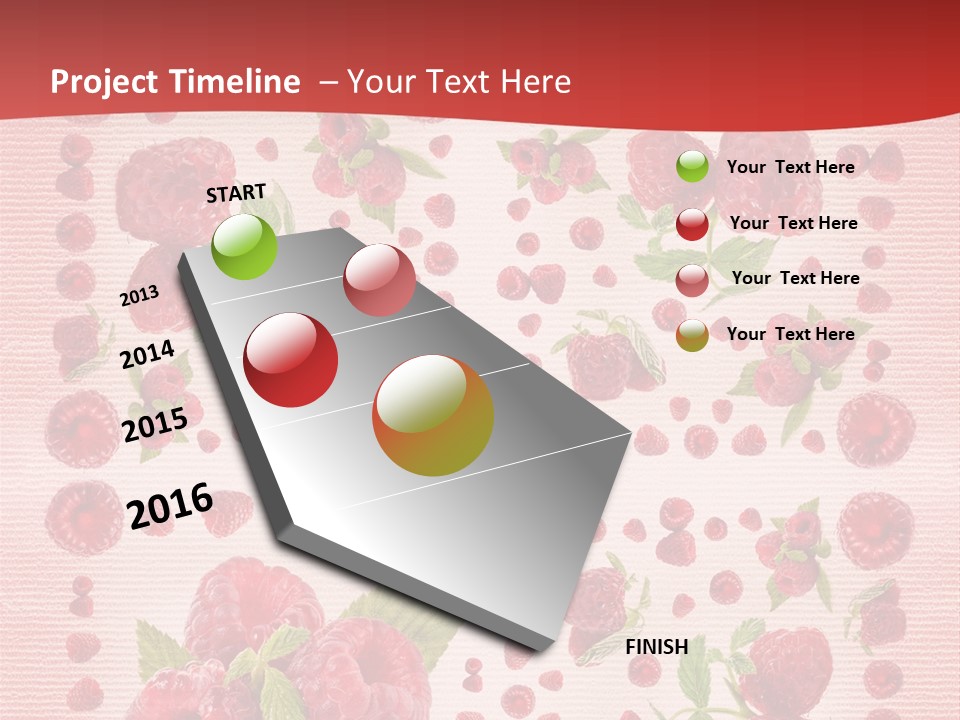 Project Timeline – Your Text Here

START

2013

2014

2015

2016

FINISH

Your Text Here

Your Text Here

Your Text Here

Your Text Here